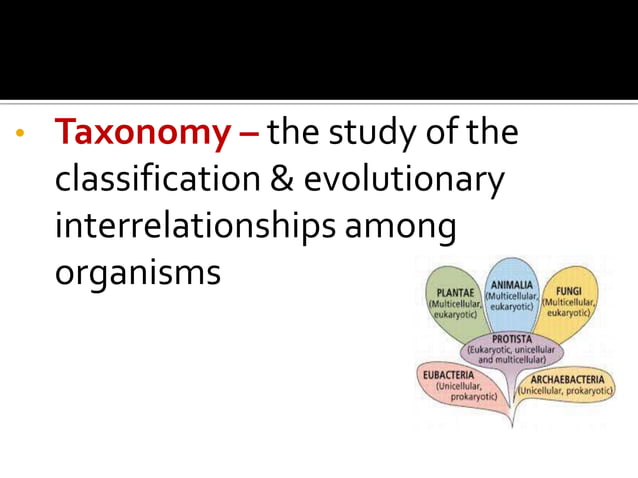 • Taxonomy – the study of the classification & evolutionary interrelationships among organisms

PLANTAE (Multicellular, eukaryotic)

ANIMALIA (Multicellular, eukaryotic)

FUNGI (Multicellular, eukaryotic)

PROTISTA (Eukaryotic, unicellular and multicellular)

EUBACTERIA (Unicellular, prokaryotic)

ARCHAEBACTERIA (Unicellular, prokaryotic)